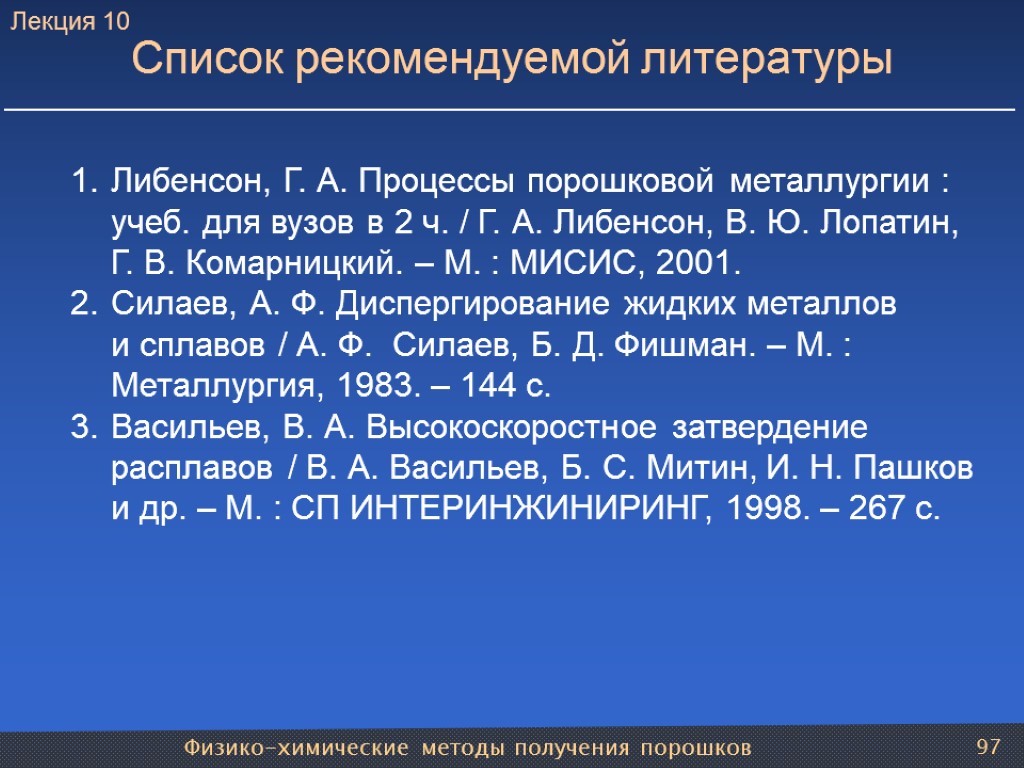 Лекция 10

Список рекомендуемой литературы

1. Либенсон, Г. А. Процессы порошковой металлургии : учеб. для вузов в 2 ч. / Г. А. Либенсон, В. Ю. Лопатин, Г. В. Комарницкий. – М. : МИСИС, 2001.
2. Силаев, А. Ф. Диспергирование жидких металлов и сплавов / А. Ф. Силаев, Б. Д. Фишман. – М. : Металлургия, 1983. – 144 с.
3. Васильев, В. А. Высокоскоростное затвердение расплавов / В. А. Васильев, Б. С. Митин, И. Н. Пашков и др. – М. : СП ИНТЕРИНЖИНИРИНГ, 1998. – 267 с.

Физико-химические методы получения порошков

97